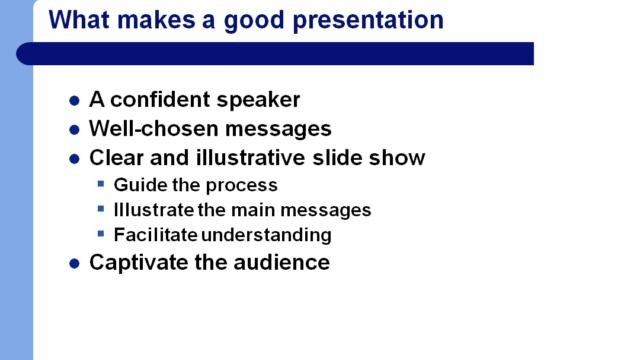 What makes a good presentation

- A confident speaker
- Well-chosen messages
- Clear and illustrative slide show
  - Guide the process
  - Illustrate the main messages
  - Facilitate understanding
- Captivate the audience